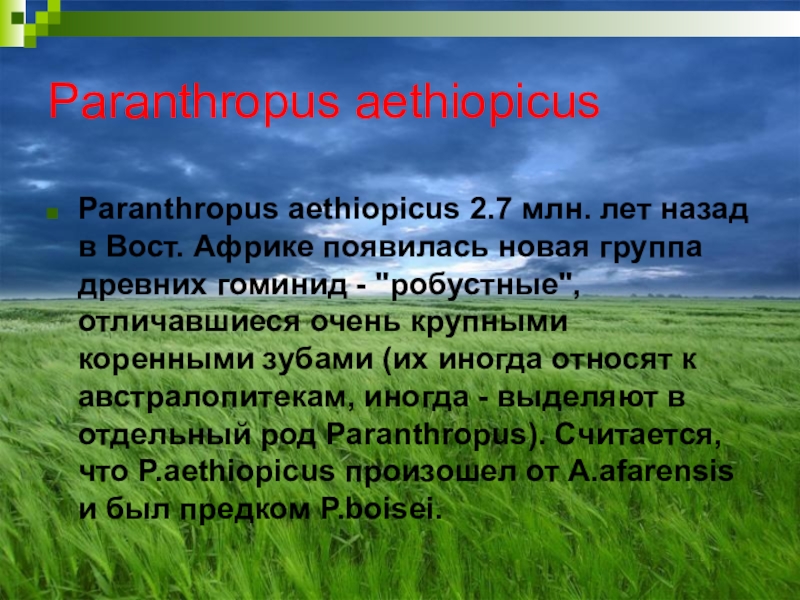 Paranthropus aethiopicus

Paranthropus aethiopicus 2.7 млн. лет назад в Вост. Африке появилась новая группа древних гоминид - "робустные", отличавшиеся очень крупными коренными зубами (их иногда относят к австралопитекам, иногда - выделяют в отдельный род Paranthropus). Считается, что P.aethiopicus произошел от A.afarensis и был предком P.boisei.